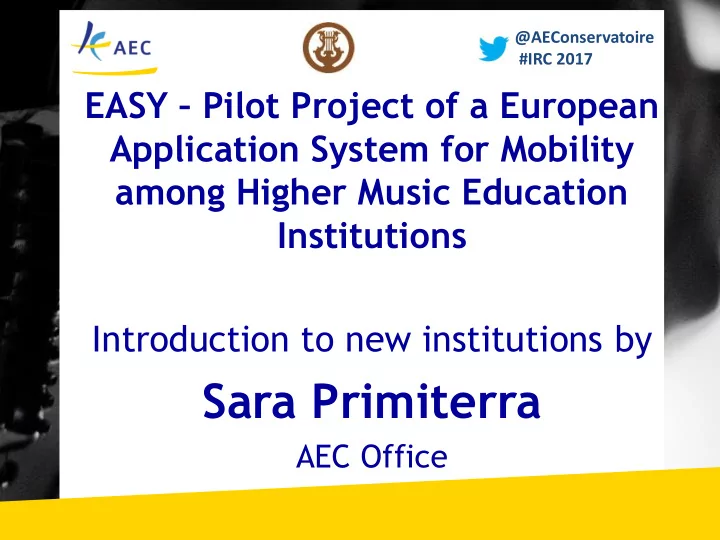 AEC

@AEConservatoire
#IRC 2017

EASY – Pilot Project of a European Application System for Mobility among Higher Music Education Institutions

Introduction to new institutions by

Sara Primiterra

AEC Office